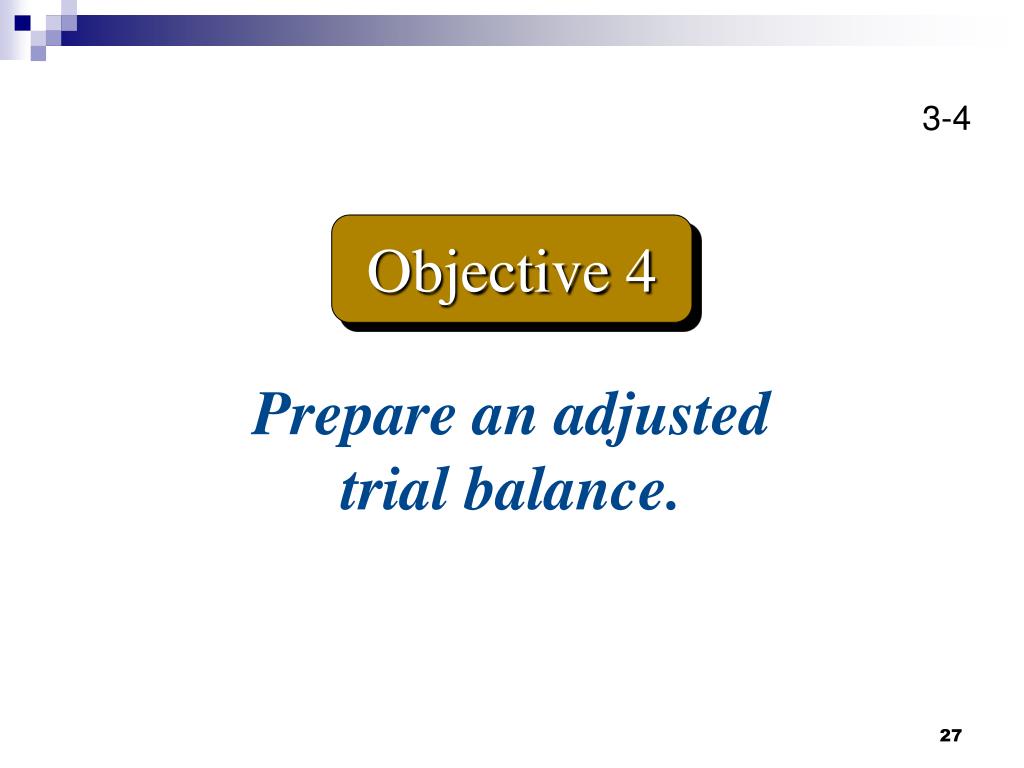 3-4

Objective 4

Prepare an adjusted trial balance.

27